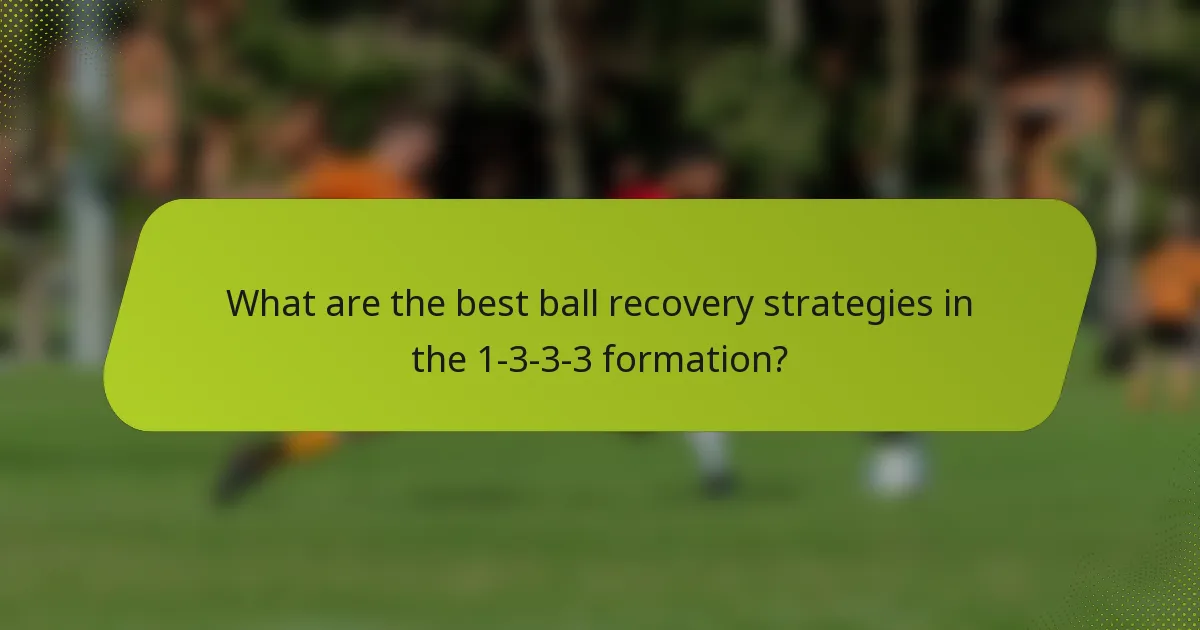 What are the best ball recovery strategies in the 1-3-3-3 formation?